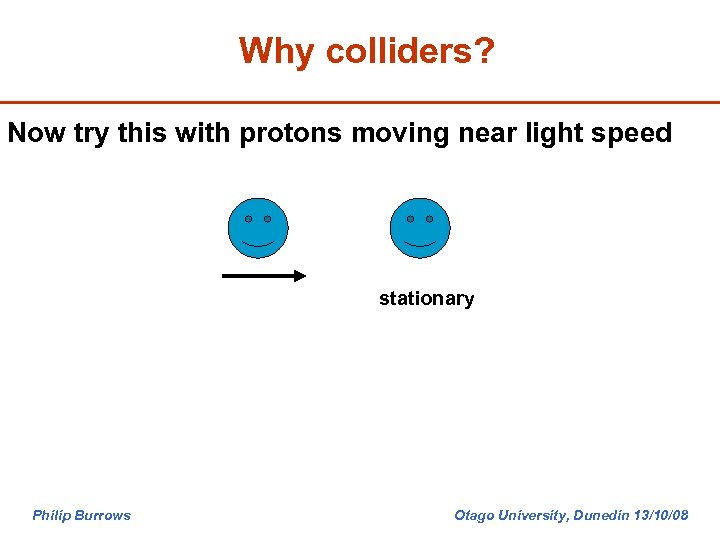 Why colliders?

Now try this with protons moving near light speed

stationary

Philip Burrows

Otago University, Dunedin 13/10/08